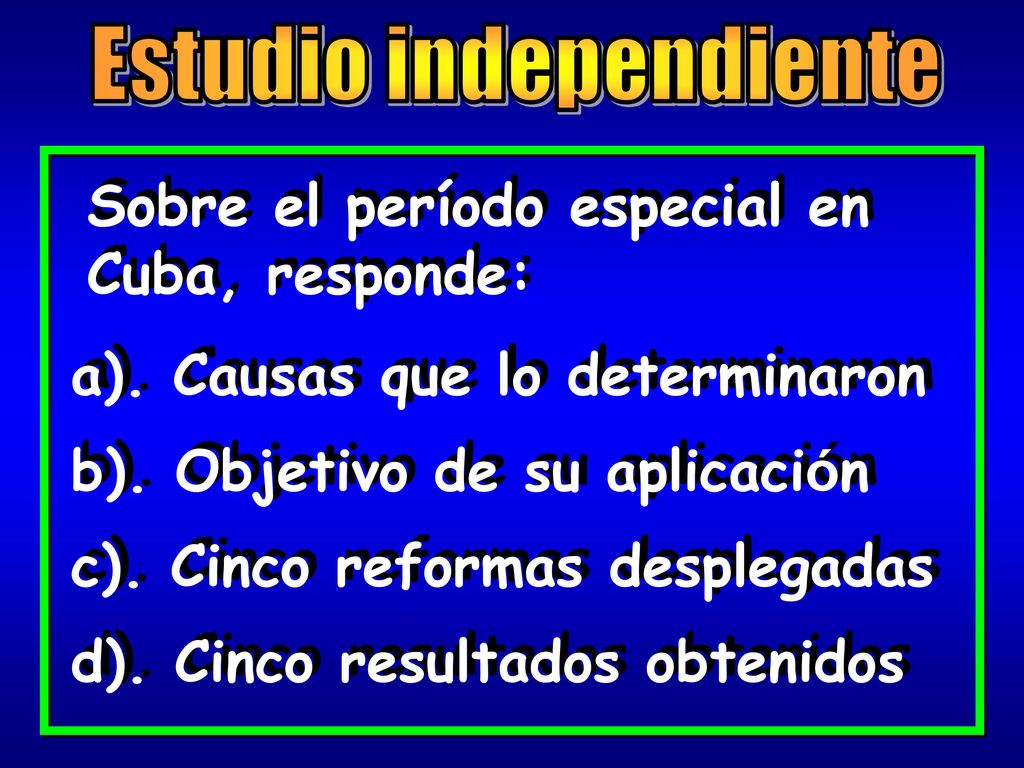 Estudio independiente

Sobre el período especial en Cuba, responde:

a). Causas que lo determinaron

b). Objetivo de su aplicación

c). Cinco reformas desplegadas

d). Cinco resultados obtenidos